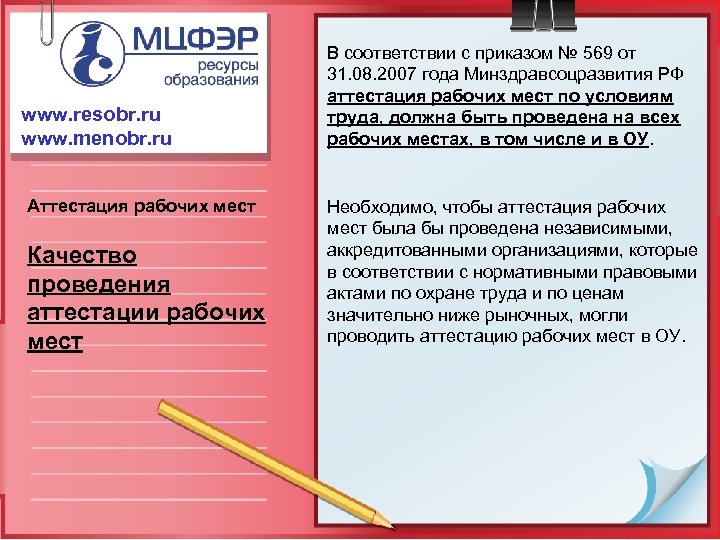 МЦФЭР
ресурсы образования

www.resobr.ru
www.menobr.ru

Аттестация рабочих мест

Качество проведения аттестации рабочих мест

В соответствии с приказом № 569 от 31.08.2007 года Минздравсоцразвития РФ аттестация рабочих мест по условиям труда, должна быть проведена на всех рабочих местах, в том числе и в ОУ.

Необходимо, чтобы аттестация рабочих мест была бы проведена независимыми, аккредитованными организациями, которые в соответствии с нормативными правовыми актами по охране труда и по ценам значительно ниже рыночных, могли проводить аттестацию рабочих мест в ОУ.